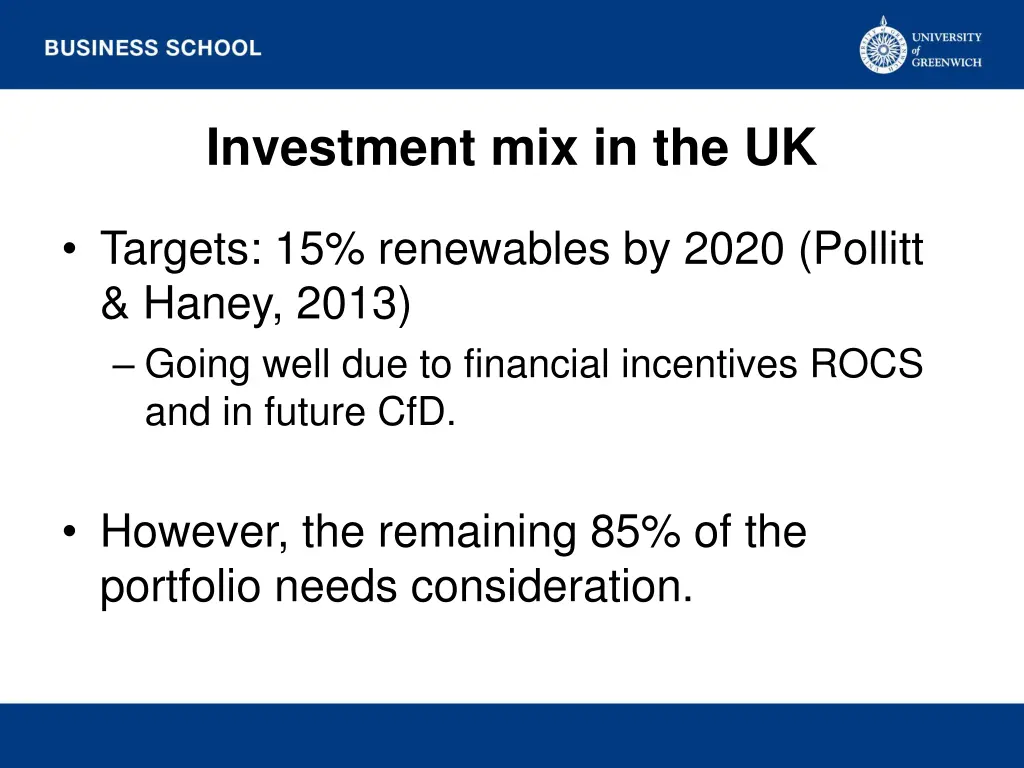 BUSINESS SCHOOL

UNIVERSITY of GREENWICH

Investment mix in the UK

• Targets: 15% renewables by 2020 (Pollitt & Haney, 2013)
– Going well due to financial incentives ROCS and in future CfD.

• However, the remaining 85% of the portfolio needs consideration.